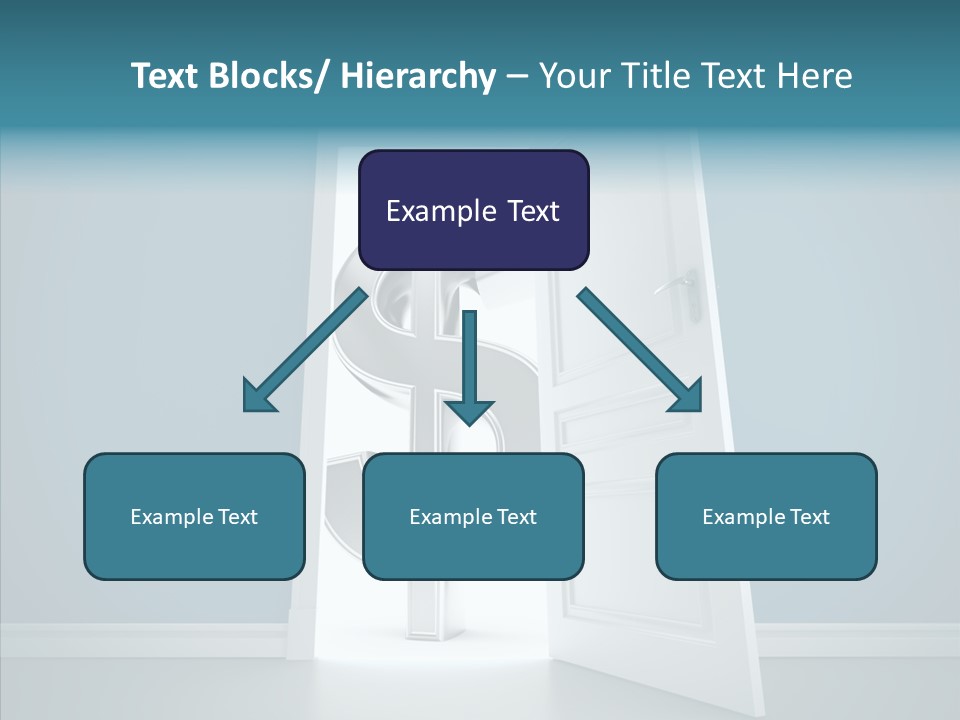 Text Blocks/ Hierarchy – Your Title Text Here

Example Text

Example Text

Example Text

Example Text